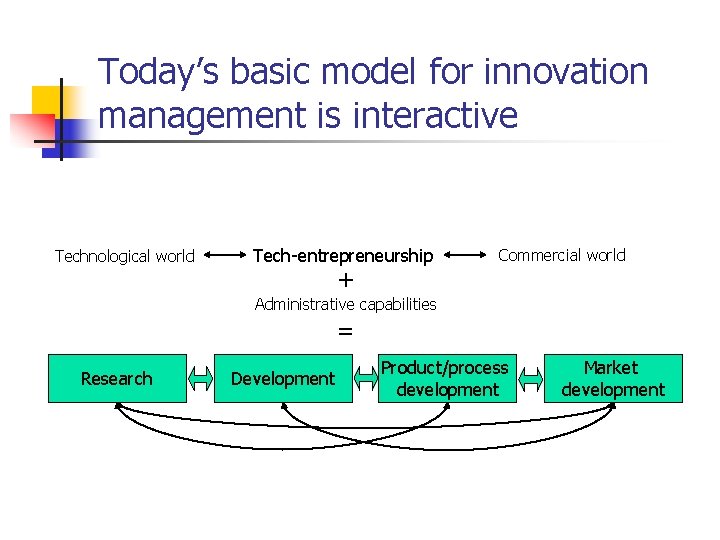 Today's basic model for innovation management is interactive

Technological world ⟷ Tech-entrepreneurship ⟷ Commercial world

+

Administrative capabilities

=

Research

Development

Product/process development

Market development